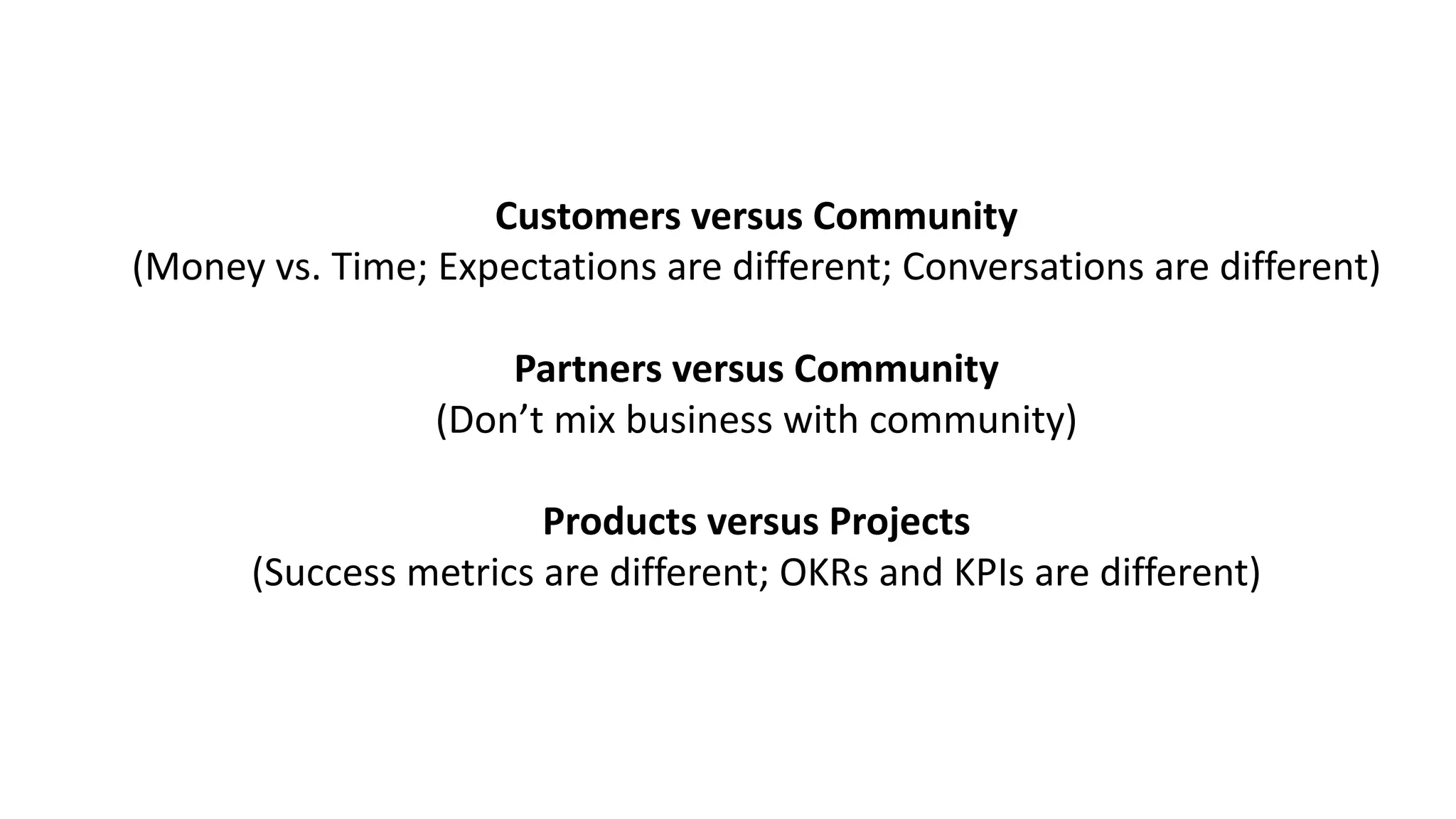 Customers versus Community
(Money vs. Time; Expectations are different; Conversations are different)

Partners versus Community
(Don’t mix business with community)

Products versus Projects
(Success metrics are different; OKRs and KPIs are different)